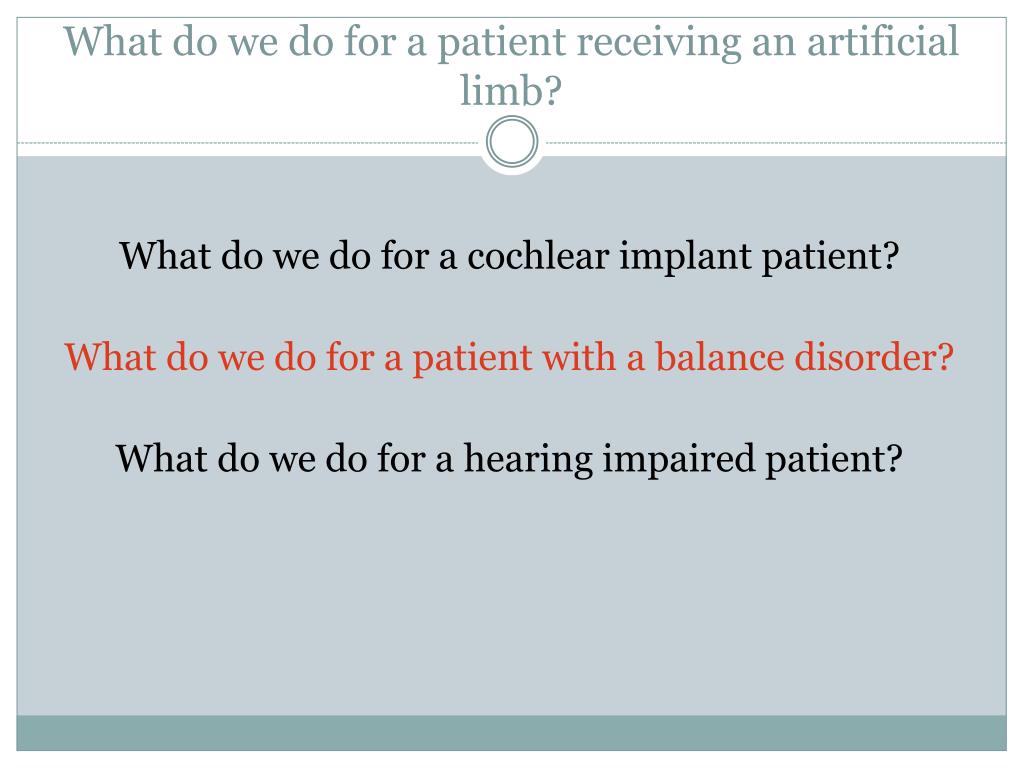 What do we do for a patient receiving an artificial limb?

What do we do for a cochlear implant patient?

What do we do for a patient with a balance disorder?

What do we do for a hearing impaired patient?